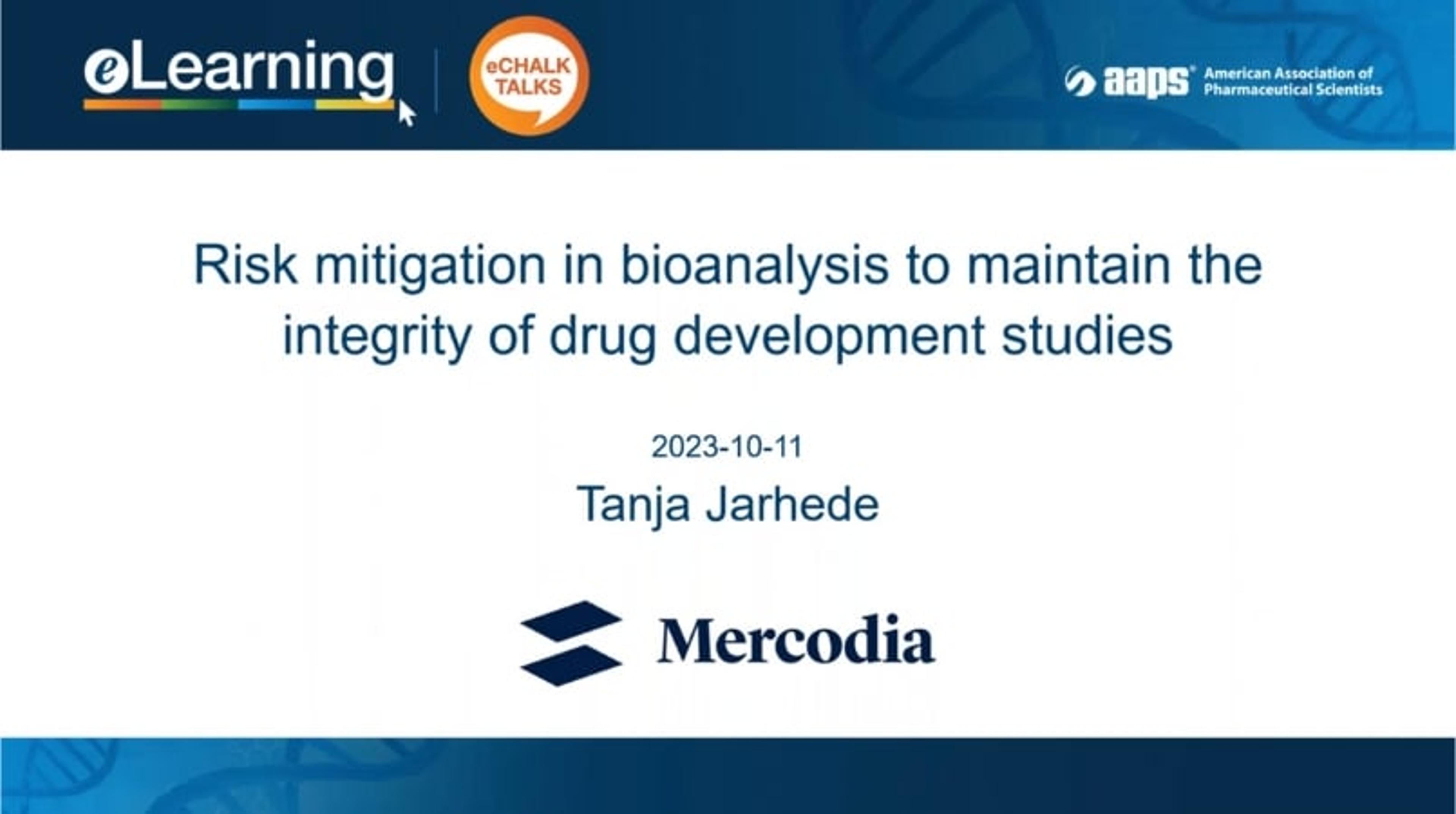 eLearning

eCHALK TALKS

aaps American Association of Pharmaceutical Scientists

Risk mitigation in bioanalysis to maintain the integrity of drug development studies

2023-10-11

Tanja Jarhede

Mercodia